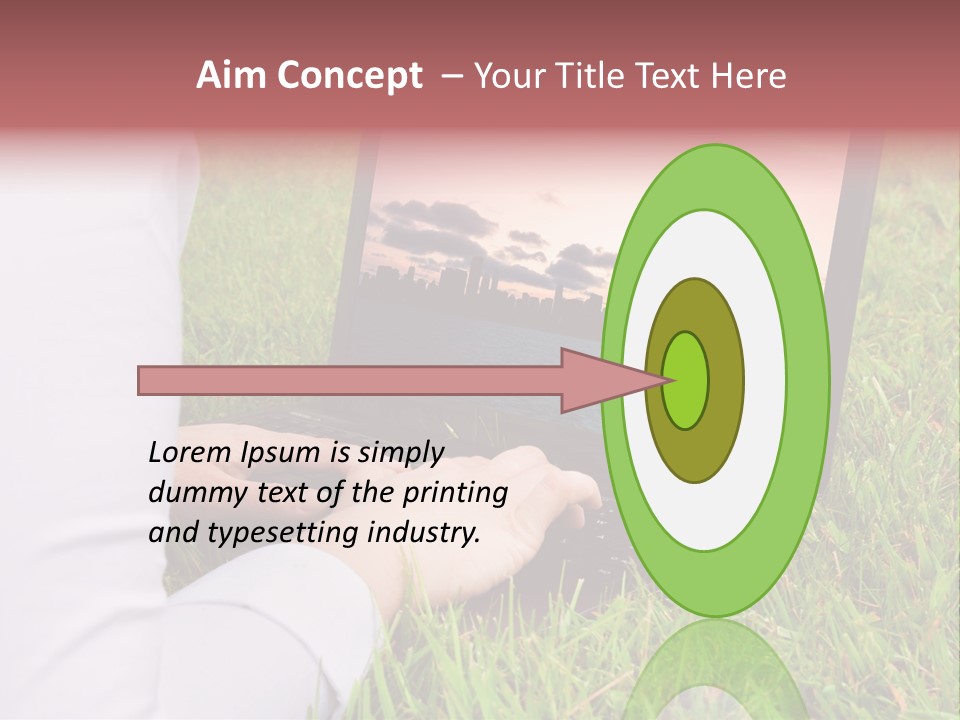 Aim Concept – Your Title Text Here

Lorem Ipsum is simply dummy text of the printing and typesetting industry.